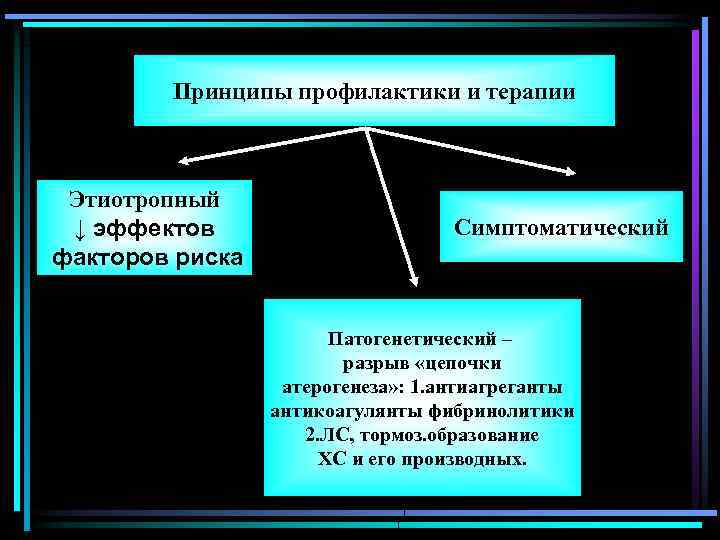 Принципы профилактики и терапии

Этиотропный
↓ эффектов
факторов риска

Симптоматический

Патогенетический –
разрыв «цепочки
атерогенеза»: 1.антиагреганты
антикоагулянты фибринолитики
2.ЛС, тормоз.образование
ХС и его производных.